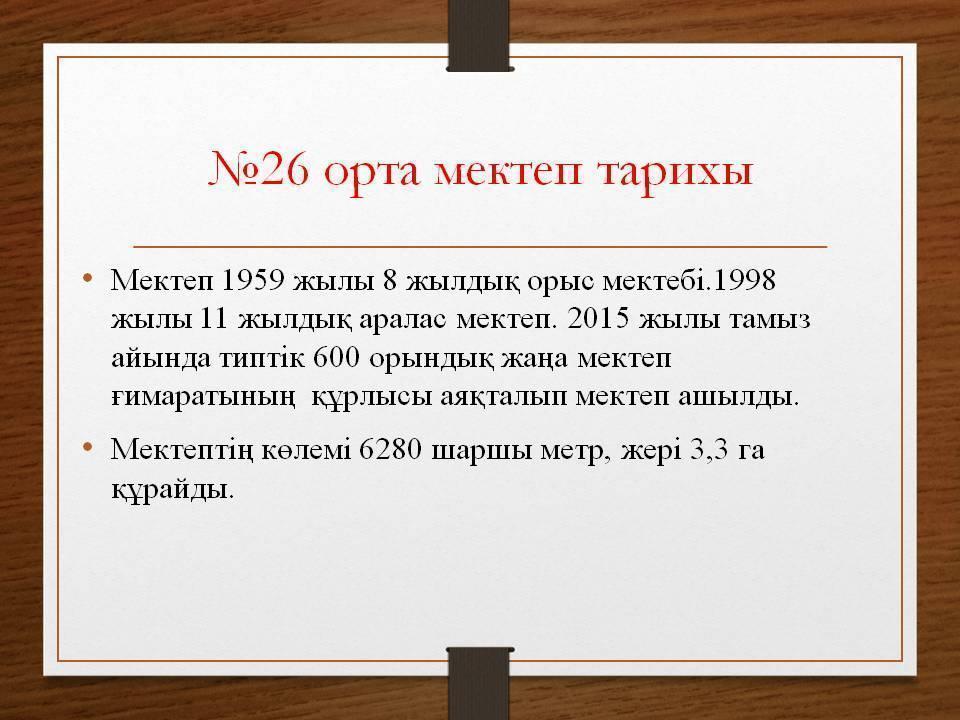 №26 орта мектеп тарихы

• Мектеп 1959 жылы 8 жылдық орыс мектебі.1998 жылы 11 жылдық аралас мектеп. 2015 жылы тамыз айында типтік 600 орындық жаңа мектеп ғимаратының құрлысы аяқталып мектеп ашылды.

• Мектептің көлемі 6280 шаршы метр, жері 3,3 га құрайды.